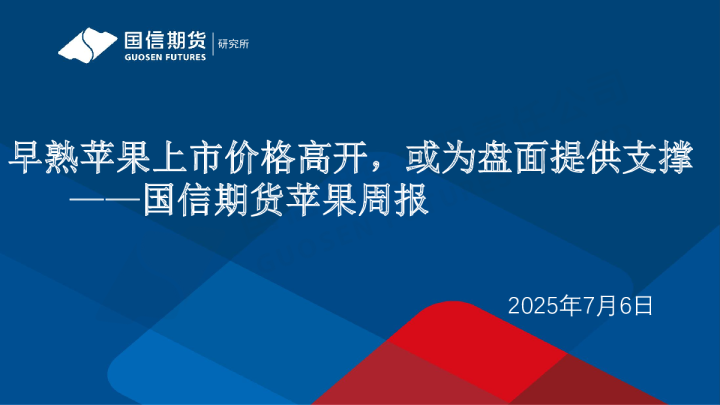 国信期货
GUOSEN FUTURES
研究所

早熟苹果上市价格高开，或为盘面提供支撑
——国信期货苹果周报

2025年7月6日